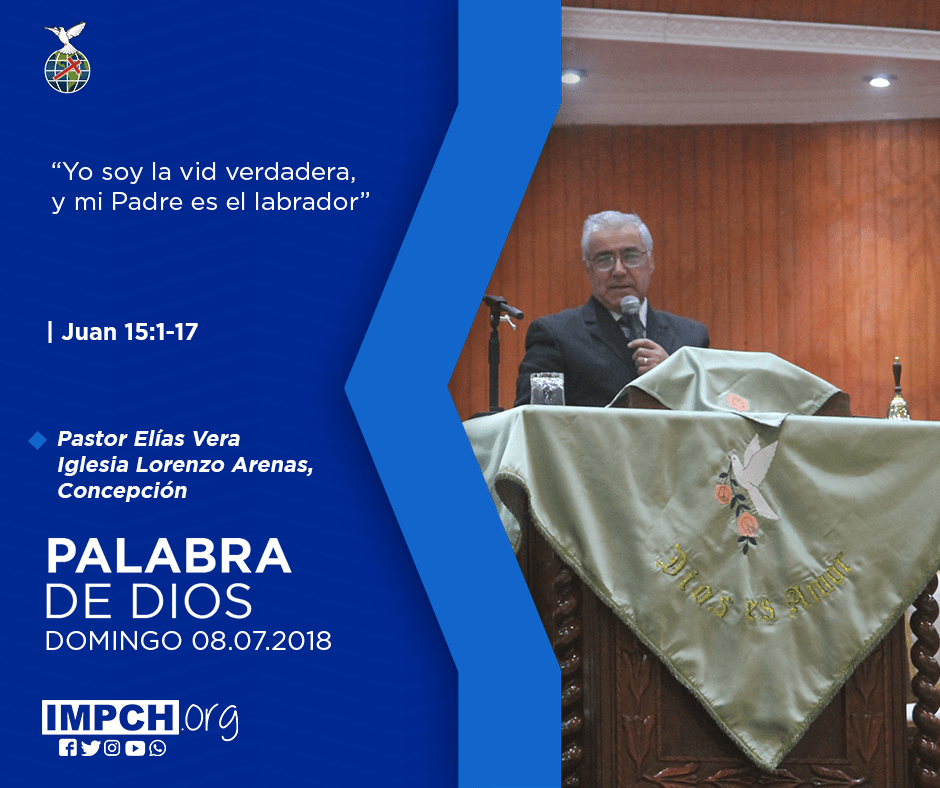 “Yo soy la vid verdadera, y mi Padre es el labrador”

| Juan 15:1-17

Pastor Elías Vera
Iglesia Lorenzo Arenas, Concepción

PALABRA
DE DIOS
DOMINGO 08.07.2018

IMPCH.org

Dios es Amor